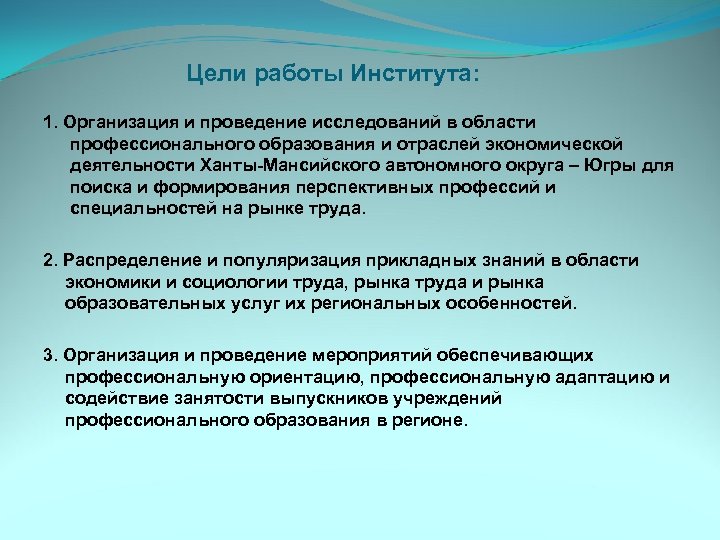 Цели работы Института:

1. Организация и проведение исследований в области профессионального образования и отраслей экономической деятельности Ханты-Мансийского автономного округа – Югры для поиска и формирования перспективных профессий и специальностей на рынке труда.

2. Распределение и популяризация прикладных знаний в области экономики и социологии труда, рынка труда и рынка образовательных услуг их региональных особенностей.

3. Организация и проведение мероприятий обеспечивающих профессиональную ориентацию, профессиональную адаптацию и содействие занятости выпускников учреждений профессионального образования в регионе.